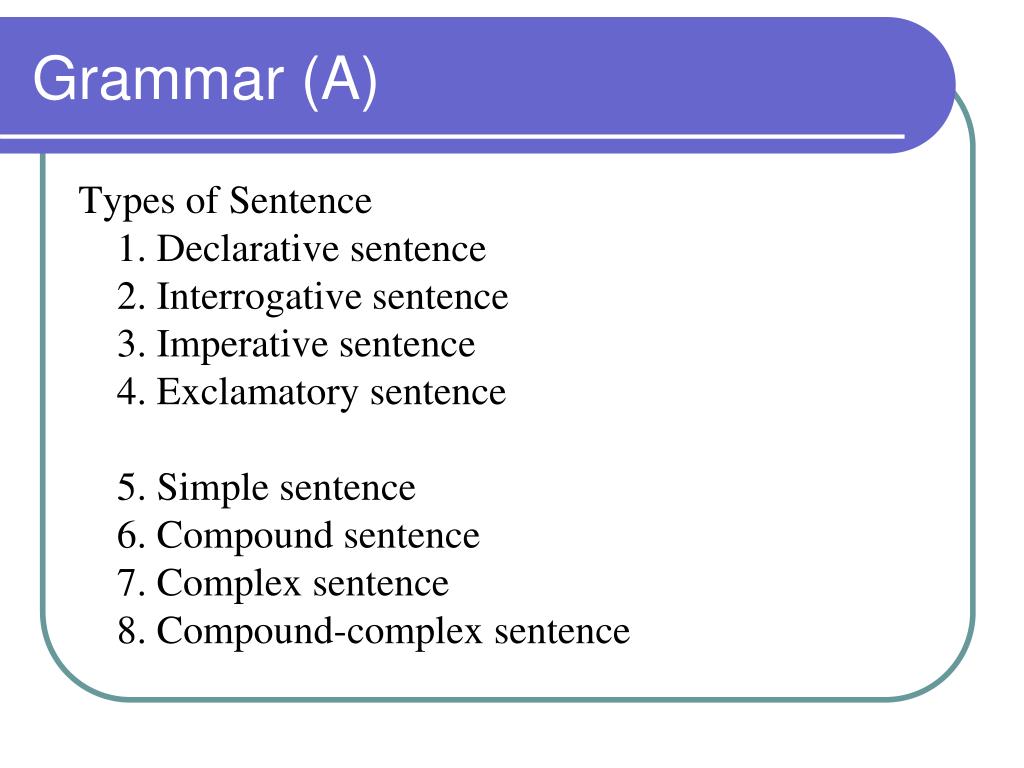 Grammar (A)

Types of Sentence
1. Declarative sentence
2. Interrogative sentence
3. Imperative sentence
4. Exclamatory sentence

5. Simple sentence
6. Compound sentence
7. Complex sentence
8. Compound-complex sentence